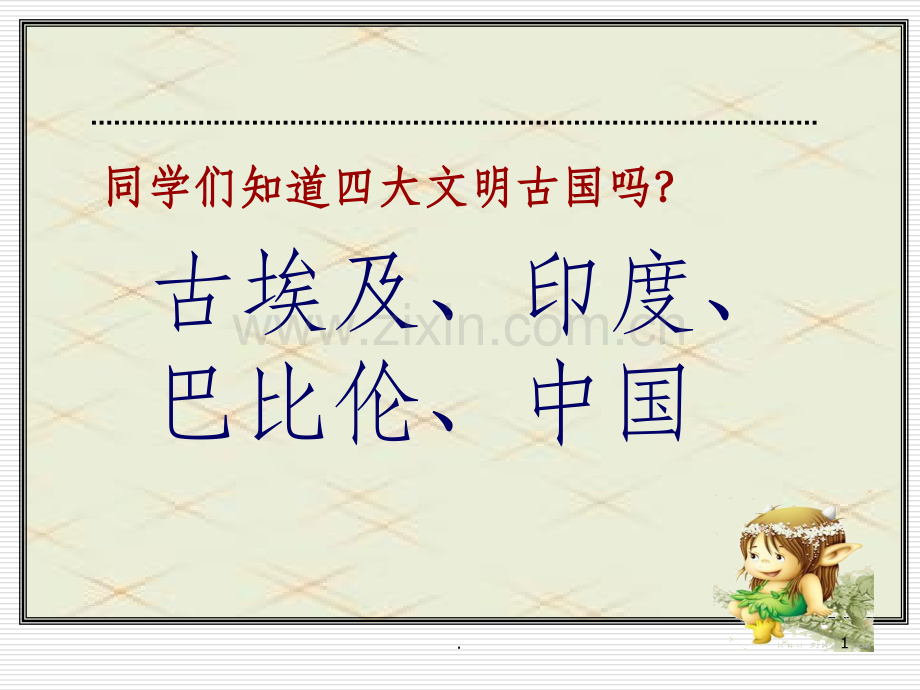 同学们知道四大文明古国吗?

古埃及、印度、巴比伦、中国

www.zixin.com.cn

.

1